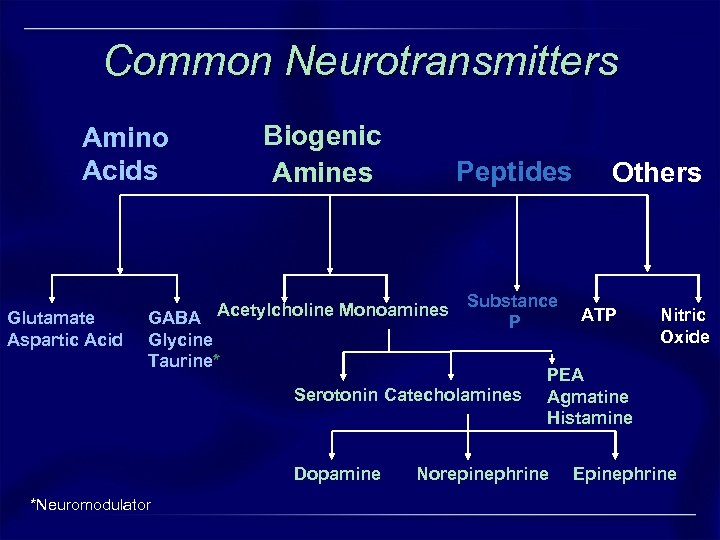 Common Neurotransmitters

Amino Acids

Biogenic Amines

Peptides

Others

Glutamate
Aspartic Acid

GABA
Glycine
Taurine*

Acetylcholine

Monoamines

Substance P

ATP

Nitric Oxide

Serotonin

Catecholamines

PEA
Agmatine
Histamine

Dopamine

Norepinephrine

Epinephrine

*Neuromodulator